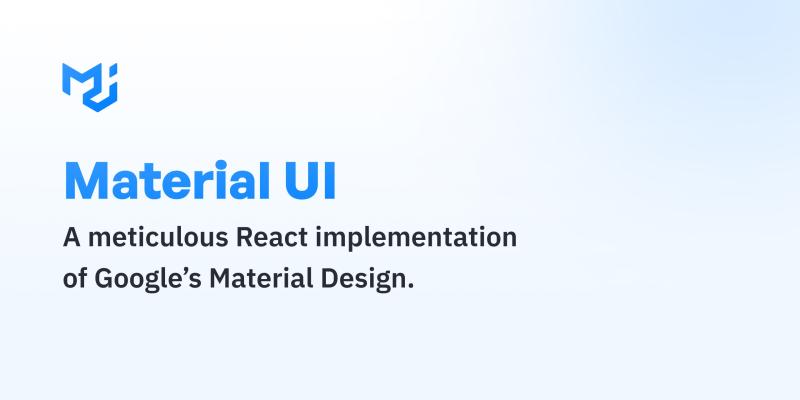 Material UI

A meticulous React implementation of Google’s Material Design.